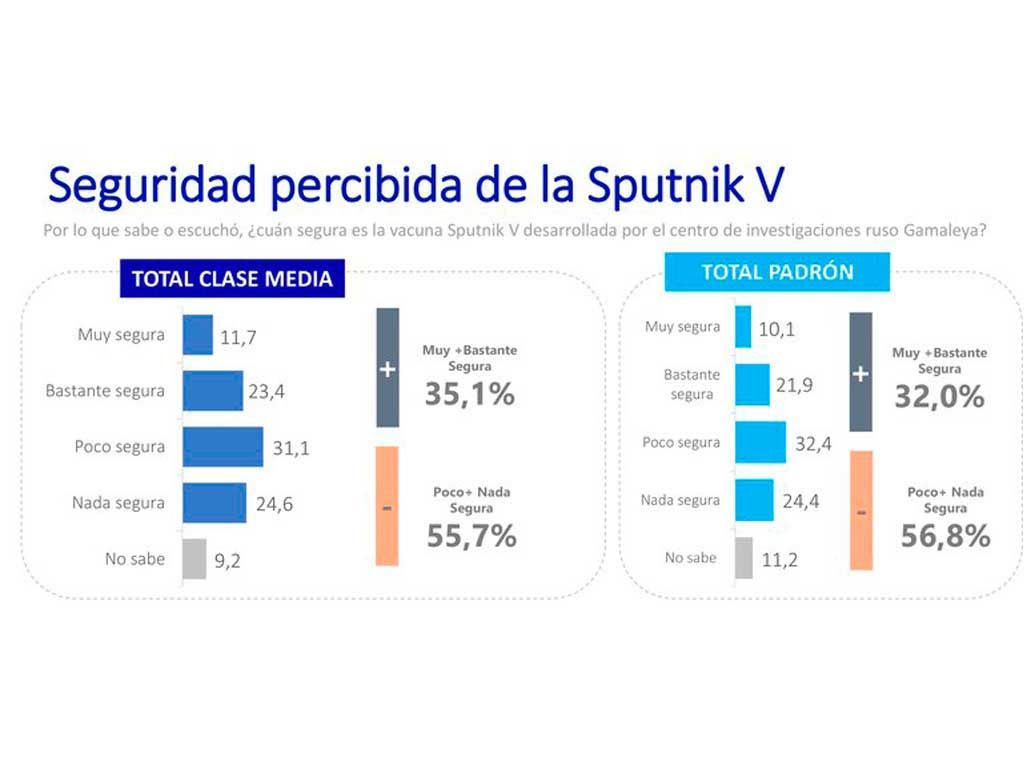 Seguridad percibida de la Sputnik V

Por lo que sabe o escuchó, ¿cuán segura es la vacuna Sputnik V desarrollada por el centro de investigaciones ruso Gamaleya?

TOTAL CLASE MEDIA

Muy segura 11,7
Bastante segura 23,4
Poco segura 31,1
Nada segura 24,6
No sabe 9,2

+
Muy +Bastante Segura
35,1%

-
Poco+ Nada Segura
55,7%

TOTAL PADRÓN

Muy segura 10,1
Bastante segura 21,9
Poco segura 32,4
Nada segura 24,4
No sabe 11,2

+
Muy +Bastante Segura
32,0%

-
Poco+ Nada Segura
56,8%